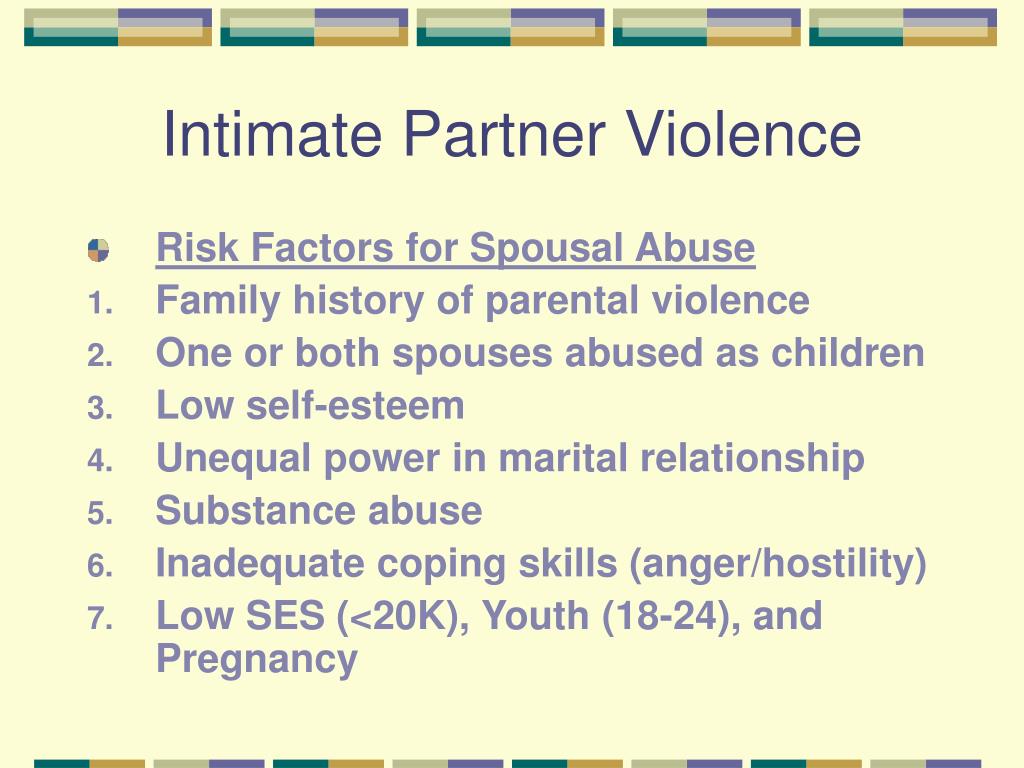 Intimate Partner Violence

Risk Factors for Spousal Abuse
1. Family history of parental violence
2. One or both spouses abused as children
3. Low self-esteem
4. Unequal power in marital relationship
5. Substance abuse
6. Inadequate coping skills (anger/hostility)
7. Low SES (<20K), Youth (18-24), and Pregnancy